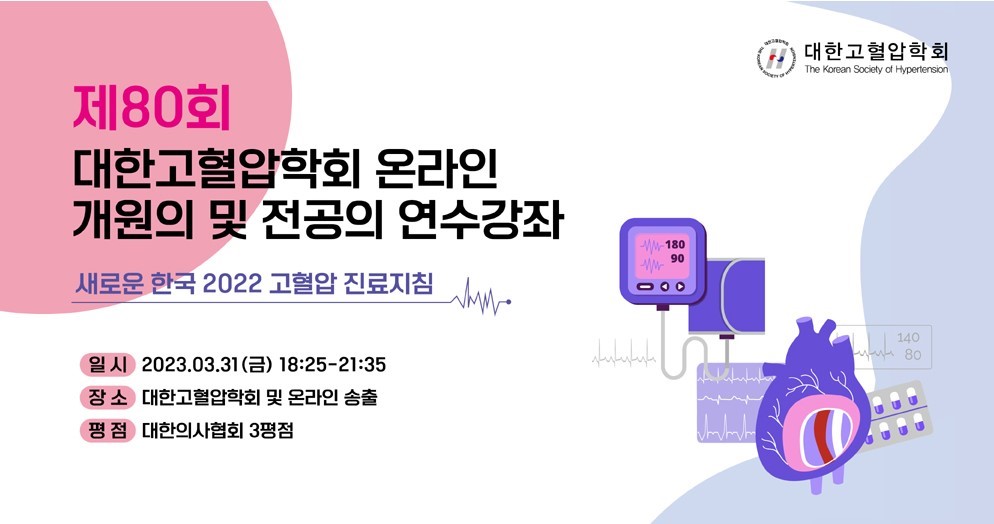 대한고혈압학회
The Korean Society of Hypertension

제80회
대한고혈압학회 온라인
개원의 및 전공의 연수강좌

새로운 한국 2022 고혈압 진료지침

일 시 2023.03.31(금) 18:25-21:35
장 소 대한고혈압학회 및 온라인 송출
평 점 대한의사협회 3평점

180
90

140
80